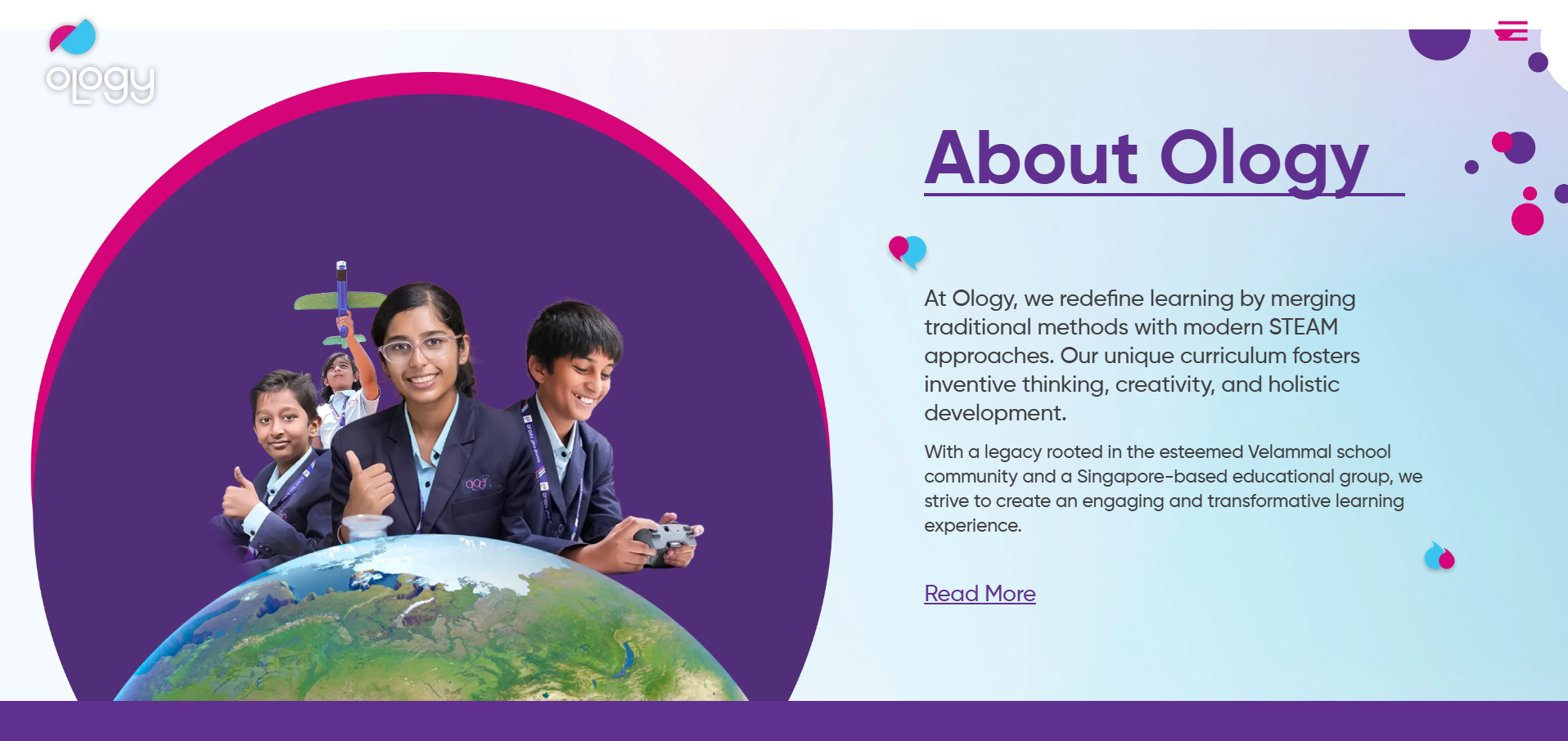 ology

About Ology

At Ology, we redefine learning by merging traditional methods with modern STEAM approaches. Our unique curriculum fosters inventive thinking, creativity, and holistic development.

With a legacy rooted in the esteemed Velammal school community and a Singapore-based educational group, we strive to create an engaging and transformative learning experience.

Read More